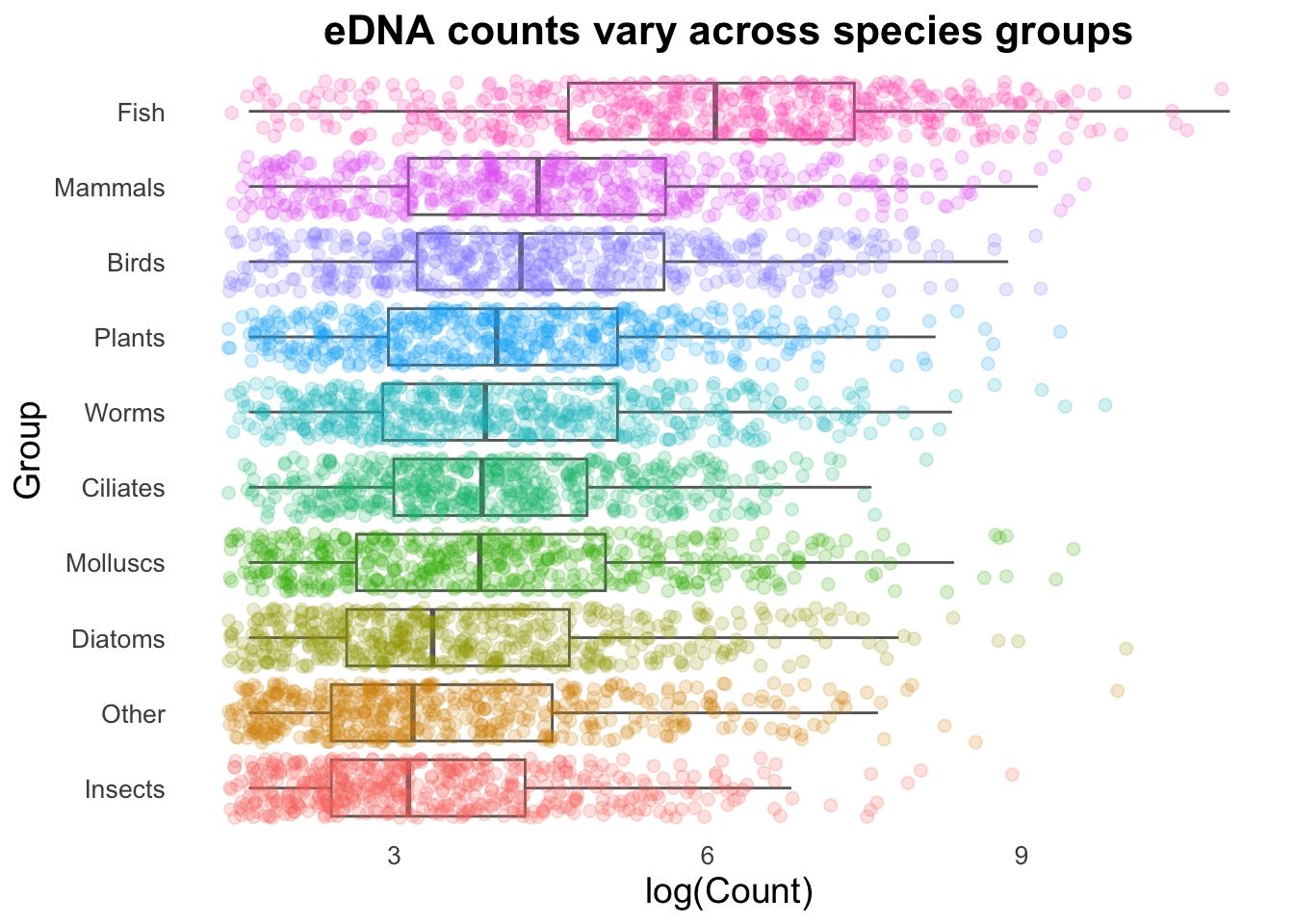 eDNA counts vary across species groups

Group

Fish
Mammals
Birds
Plants
Worms
Ciliates
Molluscs
Diatoms
Other
Insects

3
6
9

log(Count)